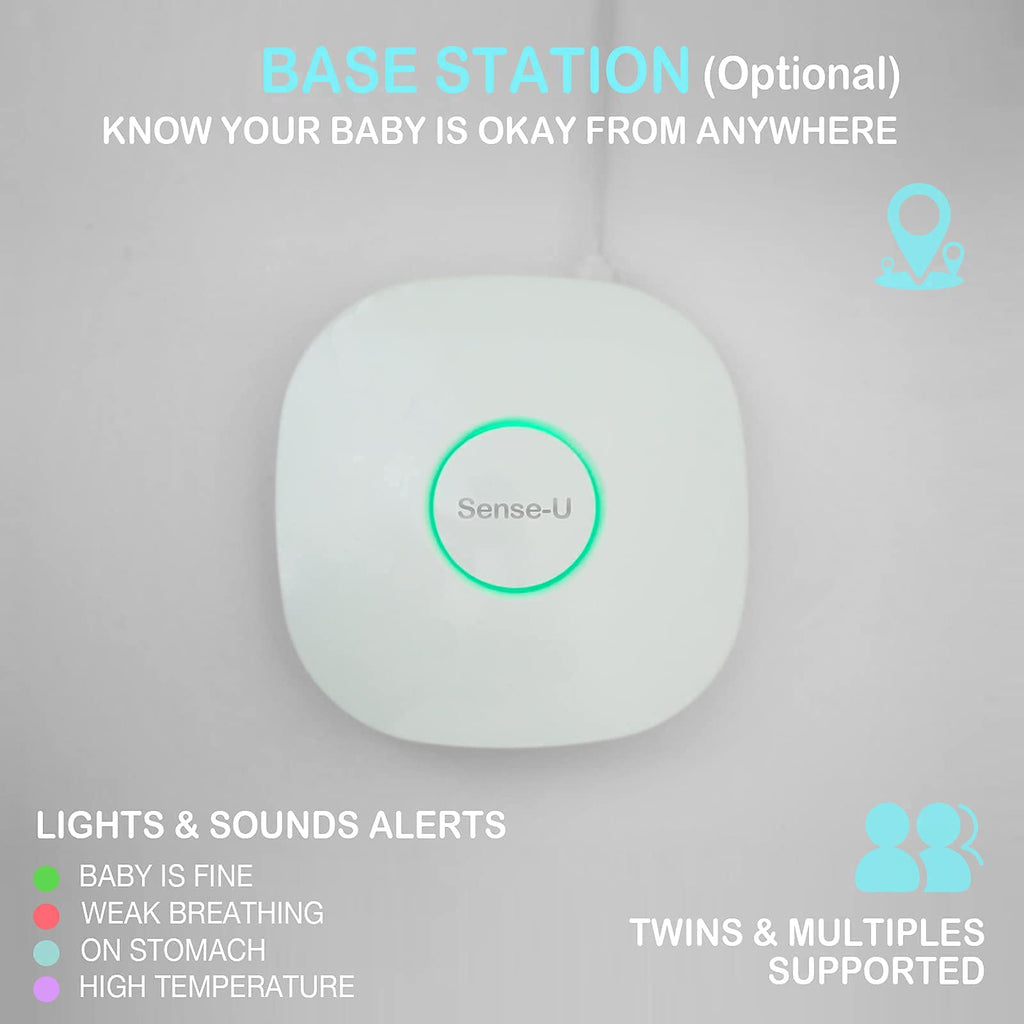 BASE STATION (Optional)
KNOW YOUR BABY IS OKAY FROM ANYWHERE

Sense-U

LIGHTS & SOUNDS ALERTS
BABY IS FINE
WEAK BREATHING
ON STOMACH
HIGH TEMPERATURE

TWINS & MULTIPLES SUPPORTED